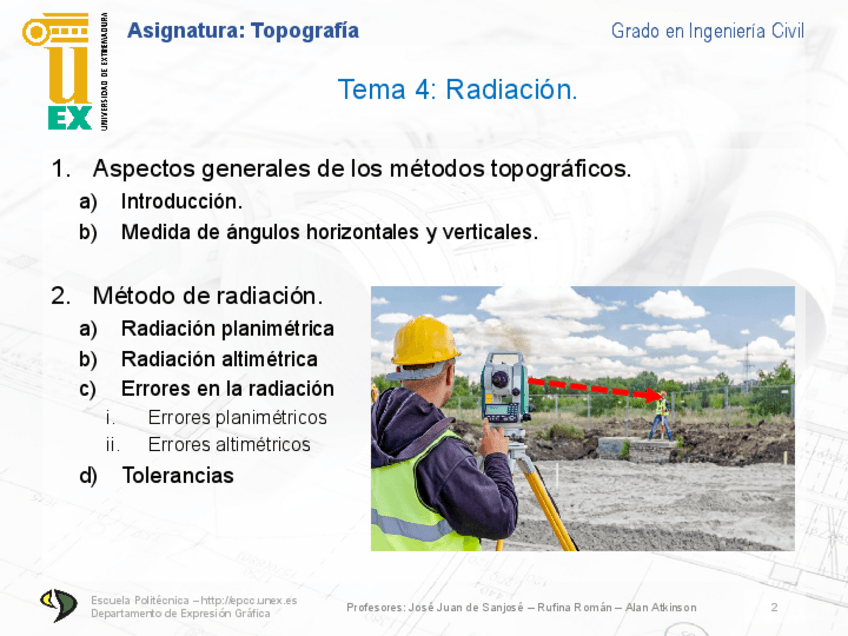 UEX
UNIVERSIDAD DE EXTREMADURA

Asignatura: Topografía

Grado en Ingeniería Civil

Tema 4: Radiación.

1. Aspectos generales de los métodos topográficos.
a) Introducción.
b) Medida de ángulos horizontales y verticales.

2. Método de radiación.
a) Radiación planimétrica
b) Radiación altimétrica
c) Errores en la radiación
i. Errores planimétricos
ii. Errores altimétricos
d) Tolerancias

Escuela Politécnica – http://epcc.unex.es
Departamento de Expresión Gráfica

Profesores: José Juan de Sanjosé – Rufina Román – Alan Atkinson

2